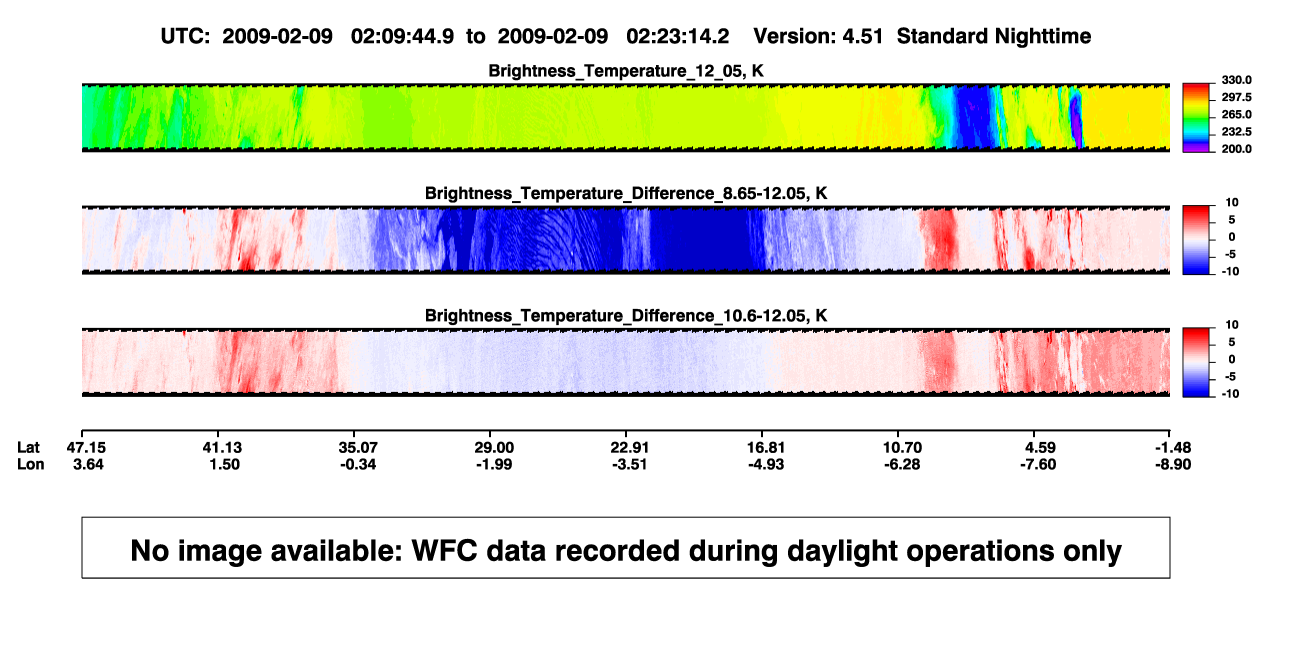 UTC: 2009-02-09 02:09:44.9 to 2009-02-09 02:23:14.2 Version: 4.51 Standard Nighttime

Brightness_Temperature_12_05, K

330.0
297.5
265.0
232.5
200.0

Brightness_Temperature_Difference_8.65-12.05, K

10
5
0
-5
-10

Brightness_Temperature_Difference_10.6-12.05, K

10
5
0
-5
-10

| Lat | 47.15 | 41.13 | 35.07 | 29.00 | 22.91 | 16.81 | 10.70 | 4.59 | -1.48 |
|---|---|---|---|---|---|---|---|---|---|
| Lon | 3.64 | 1.50 | -0.34 | -1.99 | -3.51 | -4.93 | -6.28 | -7.60 | -8.90 |

No image available: WFC data recorded during daylight operations only